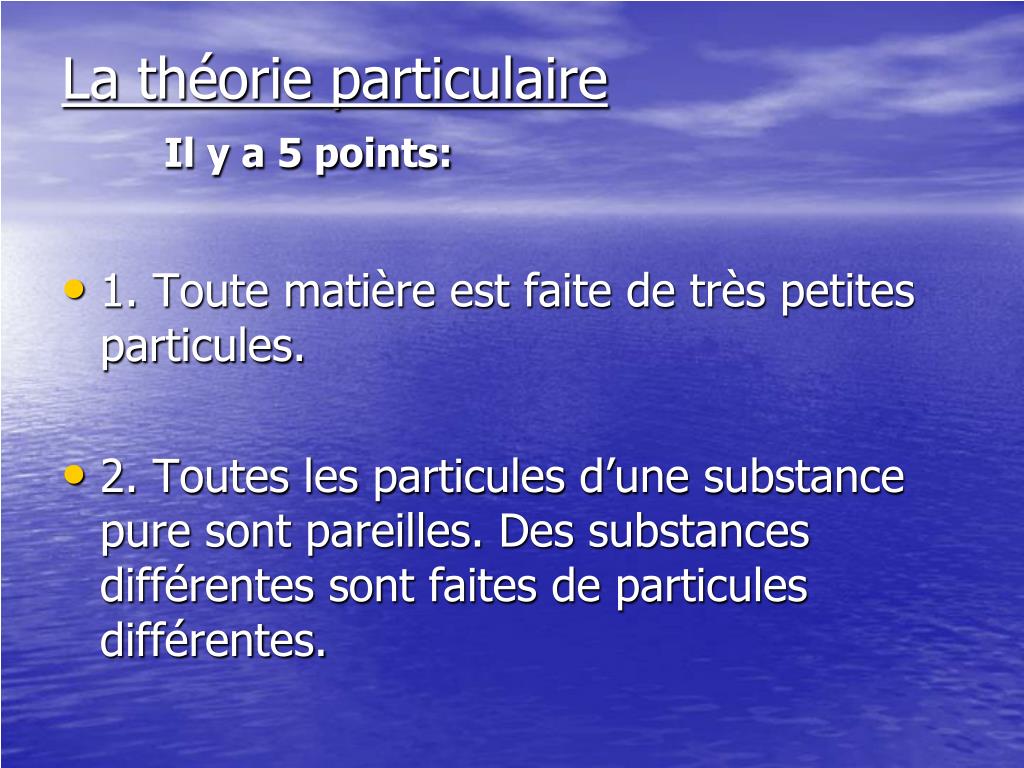 La théorie particulaire

Il y a 5 points:

• 1. Toute matière est faite de très petites particules.

• 2. Toutes les particules d’une substance pure sont pareilles. Des substances différentes sont faites de particules différentes.